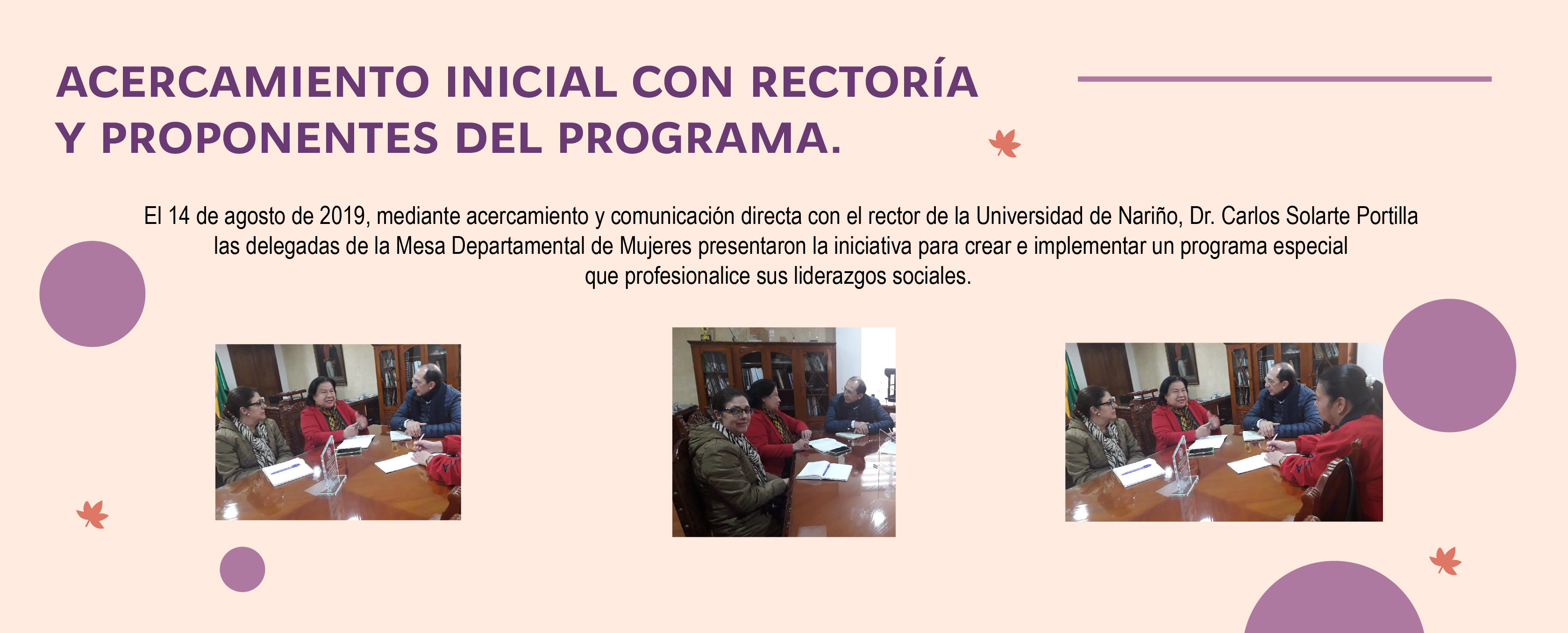 ACERCAMIENTO INICIAL CON RECTORÍA Y PROPONENTES DEL PROGRAMA.

El 14 de agosto de 2019, mediante acercamiento y comunicación directa con el rector de la Universidad de Nariño, Dr. Carlos Solarte Portilla las delegadas de la Mesa Departamental de Mujeres presentaron la iniciativa para crear e implementar un programa especial que profesionalice sus liderazgos sociales.